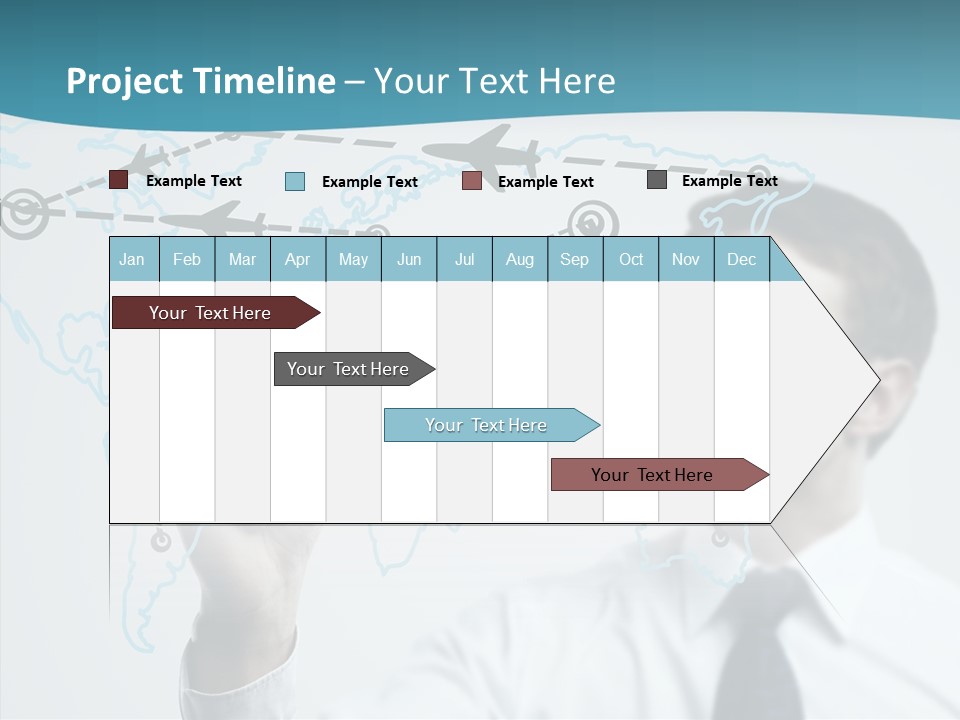 Project Timeline – Your Text Here

Example Text
Example Text
Example Text
Example Text

| Jan | Feb | Mar | Apr | May | Jun | Jul | Aug | Sep | Oct | Nov | Dec |
|---|---|---|---|---|---|---|---|---|---|---|---|

Your Text Here

Your Text Here

Your Text Here

Your Text Here